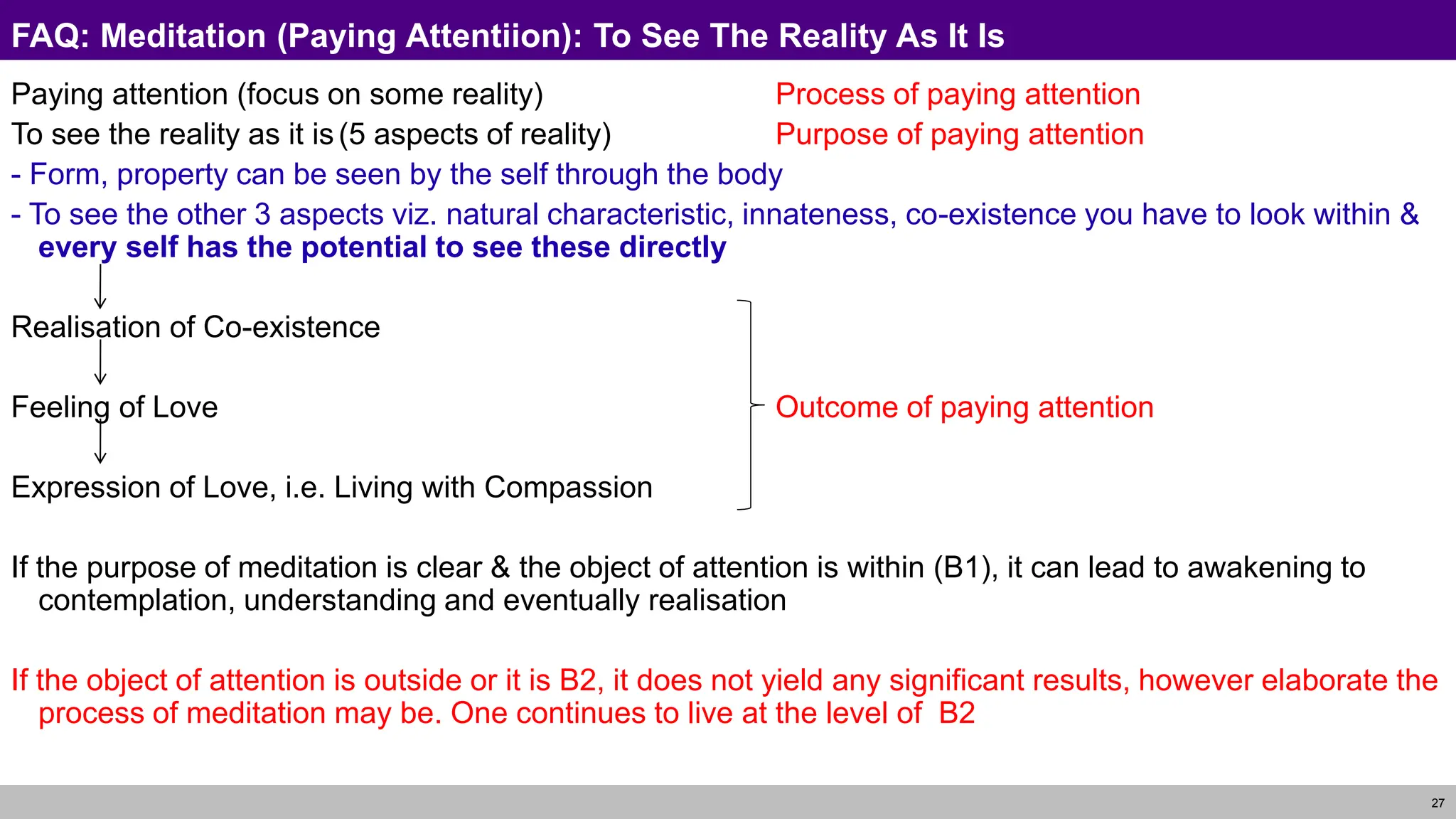 FAQ: Meditation (Paying Attentiion): To See The Reality As It Is

Paying attention (focus on some reality)

Process of paying attention

To see the reality as it is (5 aspects of reality)

Purpose of paying attention

- Form, property can be seen by the self through the body

- To see the other 3 aspects viz. natural characteristic, innateness, co-existence you have to look within & every self has the potential to see these directly

Realisation of Co-existence

Feeling of Love

Expression of Love, i.e. Living with Compassion

Outcome of paying attention

If the purpose of meditation is clear & the object of attention is within (B1), it can lead to awakening to contemplation, understanding and eventually realisation

If the object of attention is outside or it is B2, it does not yield any significant results, however elaborate the process of meditation may be. One continues to live at the level of B2

27